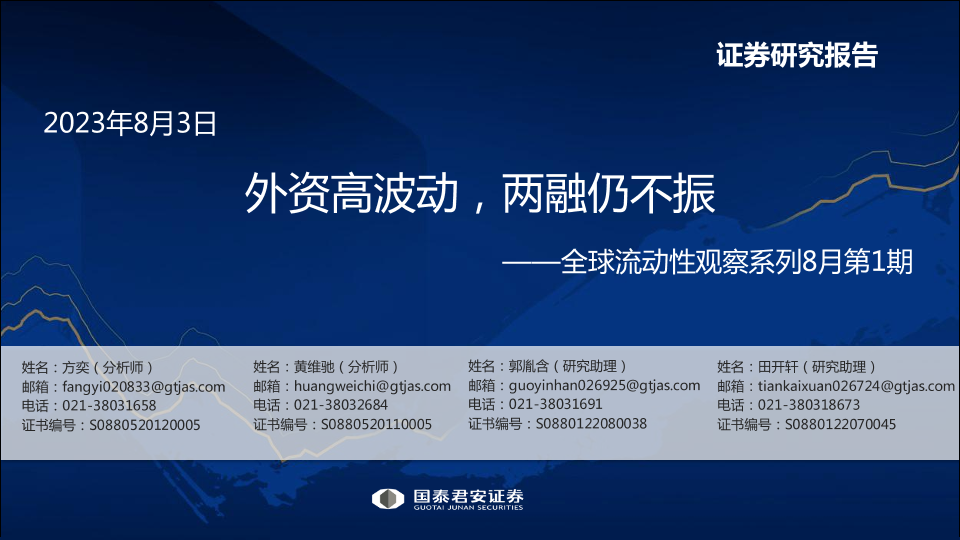 证券研究报告

2023年8月3日

外资高波动，两融仍不振

——全球流动性观察系列8月第1期

姓名：方奕（分析师）
邮箱：fangyi020833@gtjas.com
电话：021-38031658
证书编号：S0880520120005

姓名：黄维驰（分析师）
邮箱：huangweichi@gtjas.com
电话：021-38032684
证书编号：S0880520110005

姓名：郭胤含（研究助理）
邮箱：guoyinhan026925@gtjas.com
电话：021-38031691
证书编号：S0880122080038

姓名：田开轩（研究助理）
邮箱：tiankaixuan026724@gtjas.com
电话：021-380318673
证书编号：S0880122070045

国泰君安证券
GUOTAI JUNAN SECURITIES